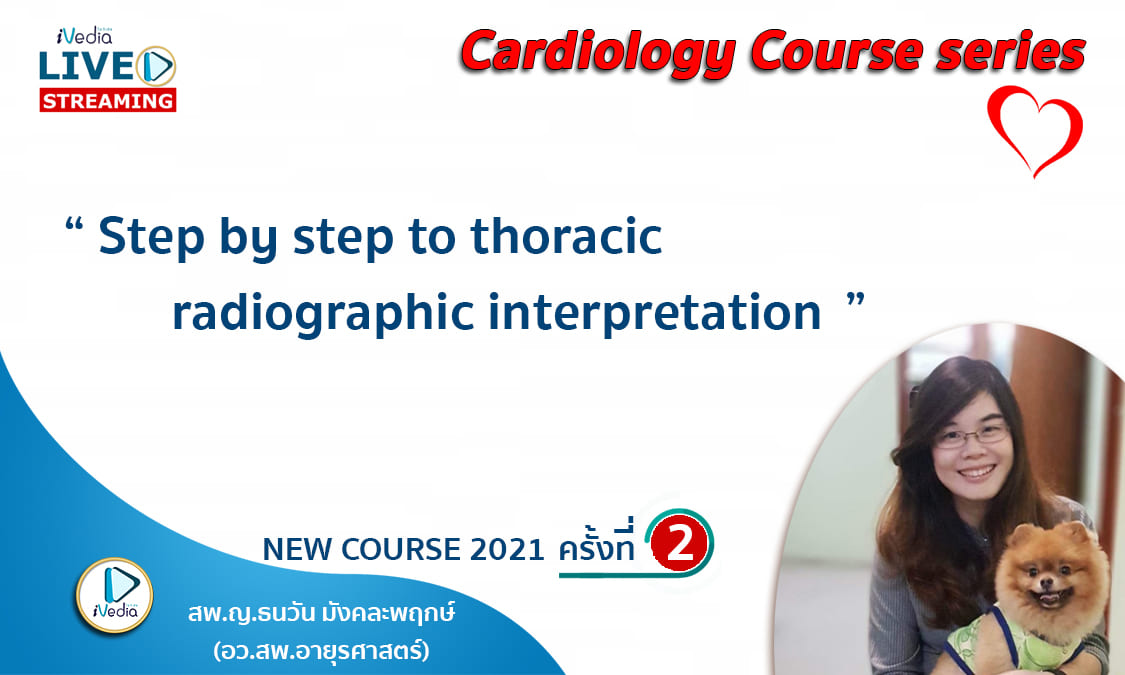 iVedia LIVE STREAMING

Cardiology Course series

“ Step by step to thoracic radiographic interpretation ”

NEW COURSE 2021 ครั้งที่ 2

iVedia

สพ.ญ.ธนวัน มังคละพฤกษ์
(อว.สพ.อายุรศาสตร์)